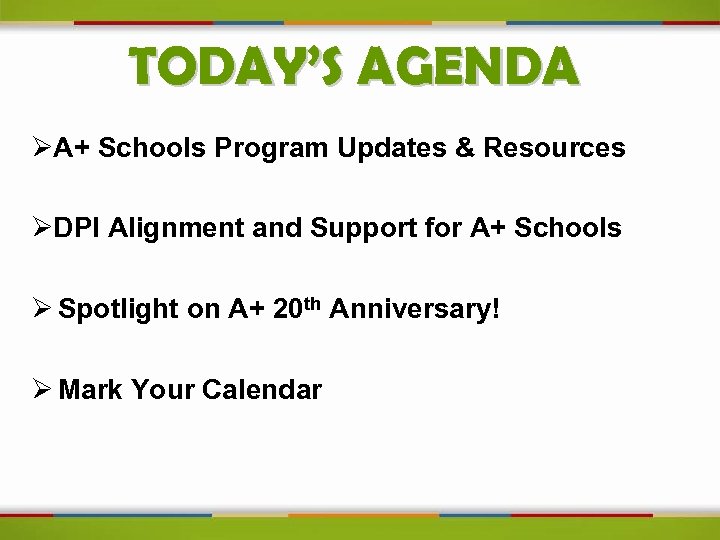 TODAY'S AGENDA

➢A+ Schools Program Updates & Resources

➢DPI Alignment and Support for A+ Schools

➢ Spotlight on A+ 20$^{th}$ Anniversary!

➢ Mark Your Calendar